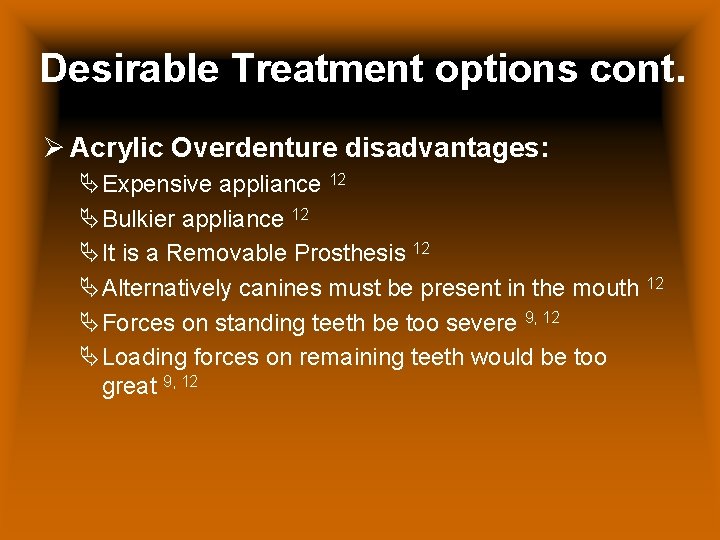 Desirable Treatment options cont.

➢ Acrylic Overdenture disadvantages:

Expensive appliance $^{12}$

Bulkier appliance $^{12}$

It is a Removable Prosthesis $^{12}$

Alternatively canines must be present in the mouth $^{12}$

Forces on standing teeth be too severe $^{9, 12}$

Loading forces on remaining teeth would be too great $^{9, 12}$